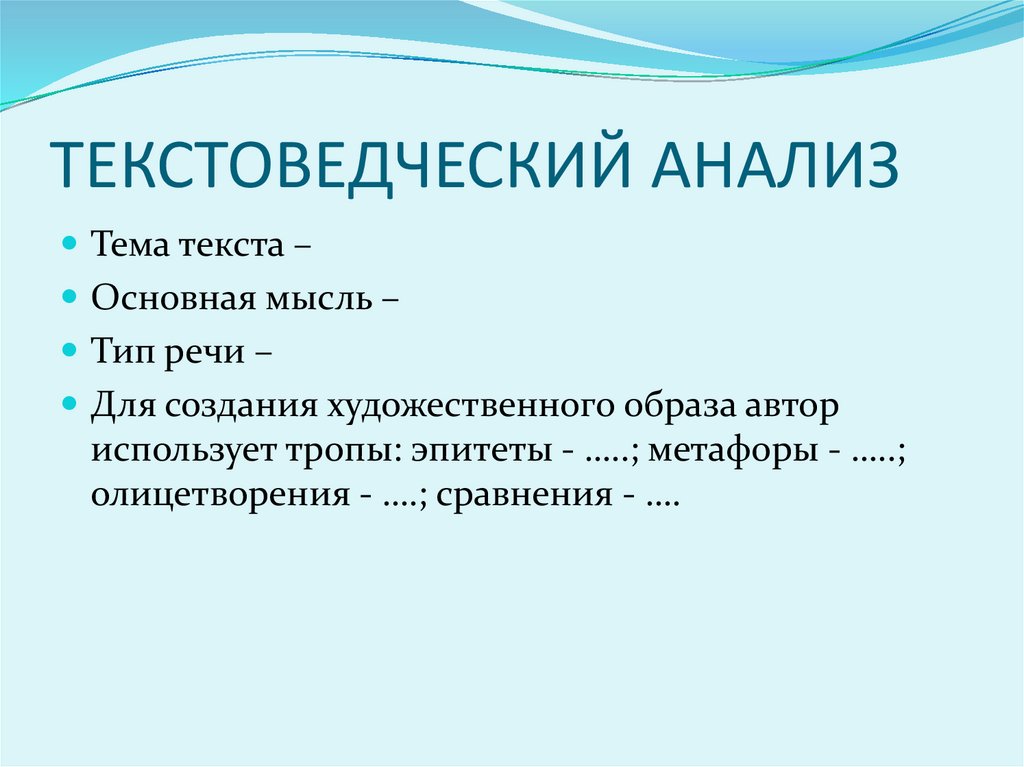 ТЕКСТОВЕДЧЕСКИЙ АНАЛИЗ

Тема текста –

Основная мысль –

Тип речи –

Для создания художественного образа автор использует тропы: эпитеты - …..; метафоры - …..; олицетворения - ….; сравнения - ….